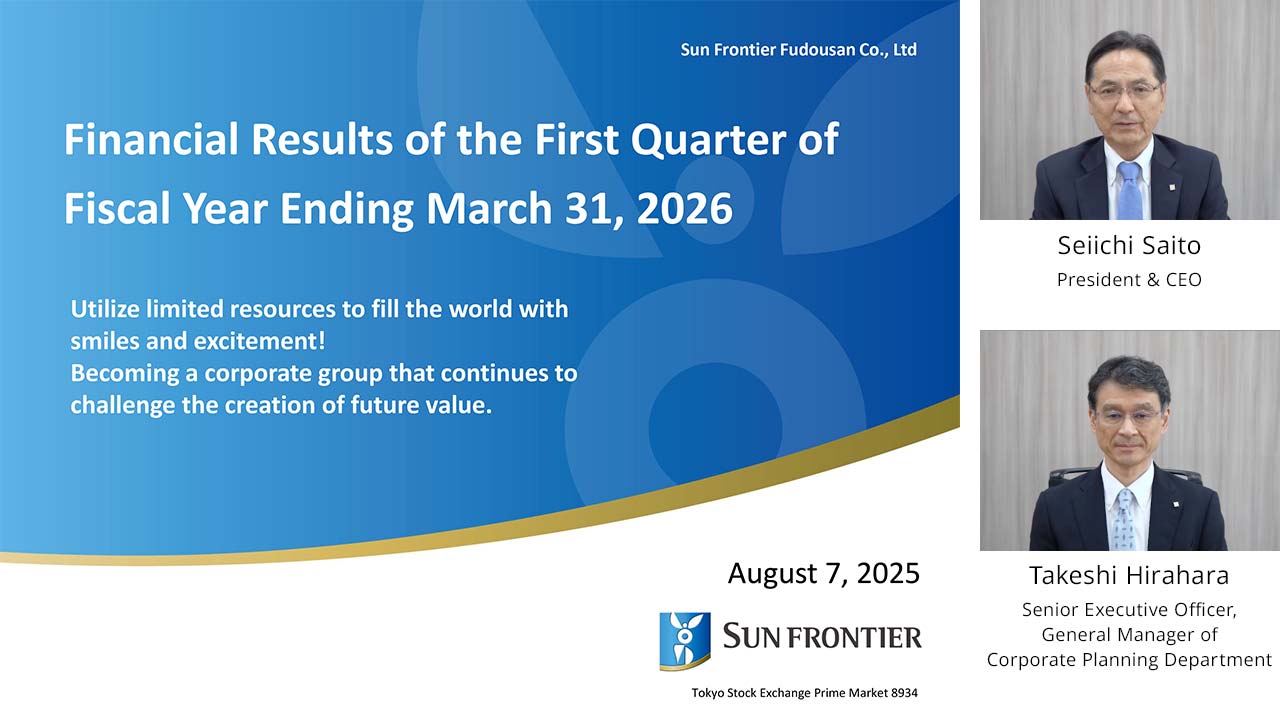 Sun Frontier Fudousan Co., Ltd

Financial Results of the First Quarter of Fiscal Year Ending March 31, 2026

Utilize limited resources to fill the world with smiles and excitement!
Becoming a corporate group that continues to challenge the creation of future value.

August 7, 2025

SUN FRONTIER

Tokyo Stock Exchange Prime Market 8934

Seiichi Saito
President & CEO

Takeshi Hirahara
Senior Executive Officer, General Manager of Corporate Planning Department